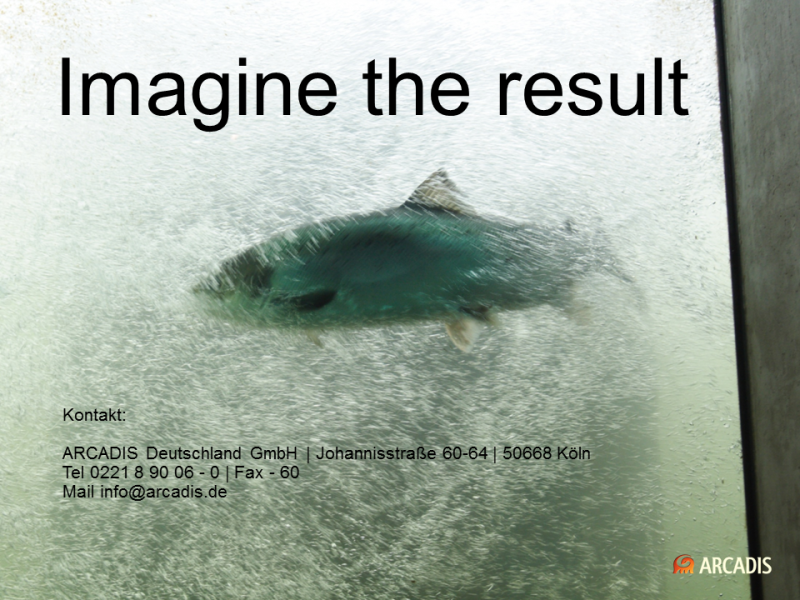 Imagine the result

Kontakt:

ARCADIS Deutschland GmbH | Johannisstraße 60-64 | 50668 Köln
Tel 0221 8 90 06 - 0 | Fax - 60
Mail info@arcadis.de

ARCADIS